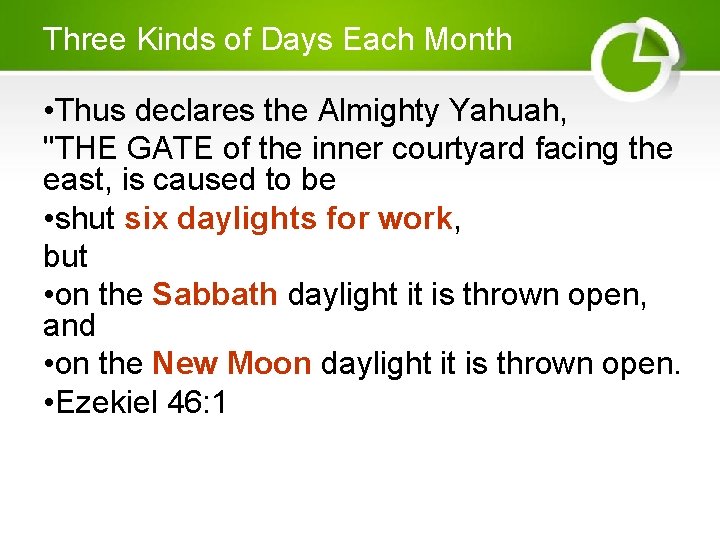 Three Kinds of Days Each Month

•Thus declares the Almighty Yahuah,

"THE GATE of the inner courtyard facing the east, is caused to be

•shut six daylights for work,

but

•on the Sabbath daylight it is thrown open, and

•on the New Moon daylight it is thrown open.

•Ezekiel 46:1